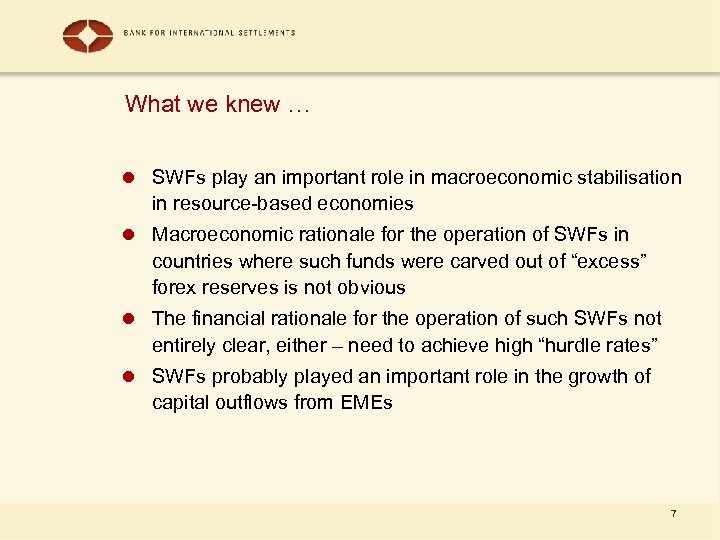 BANK FOR INTERNATIONAL SETTLEMENTS

What we knew …

- SWFs play an important role in macroeconomic stabilisation in resource-based economies
- Macroeconomic rationale for the operation of SWFs in countries where such funds were carved out of “excess” forex reserves is not obvious
- The financial rationale for the operation of such SWFs not entirely clear, either – need to achieve high “hurdle rates”
- SWFs probably played an important role in the growth of capital outflows from EMEs

7